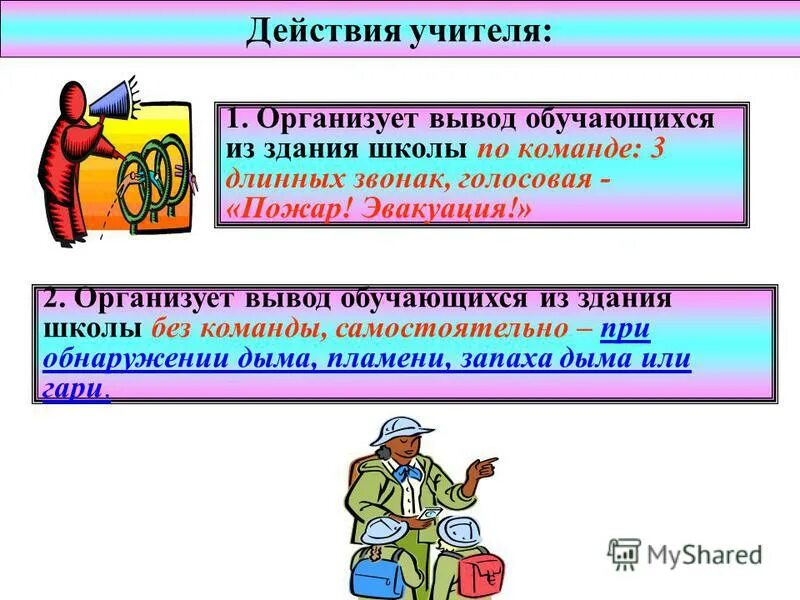 Действия учителя:

1. Организует вывод обучающихся из здания школы по команде: 3 длинных звонак, голосовая - «Пожар! Эвакуация!»

2. Организует вывод обучающихся из здания школы без команды, самостоятельно – при обнаружении дыма, пламени, запаха дыма или гари.

MyShared